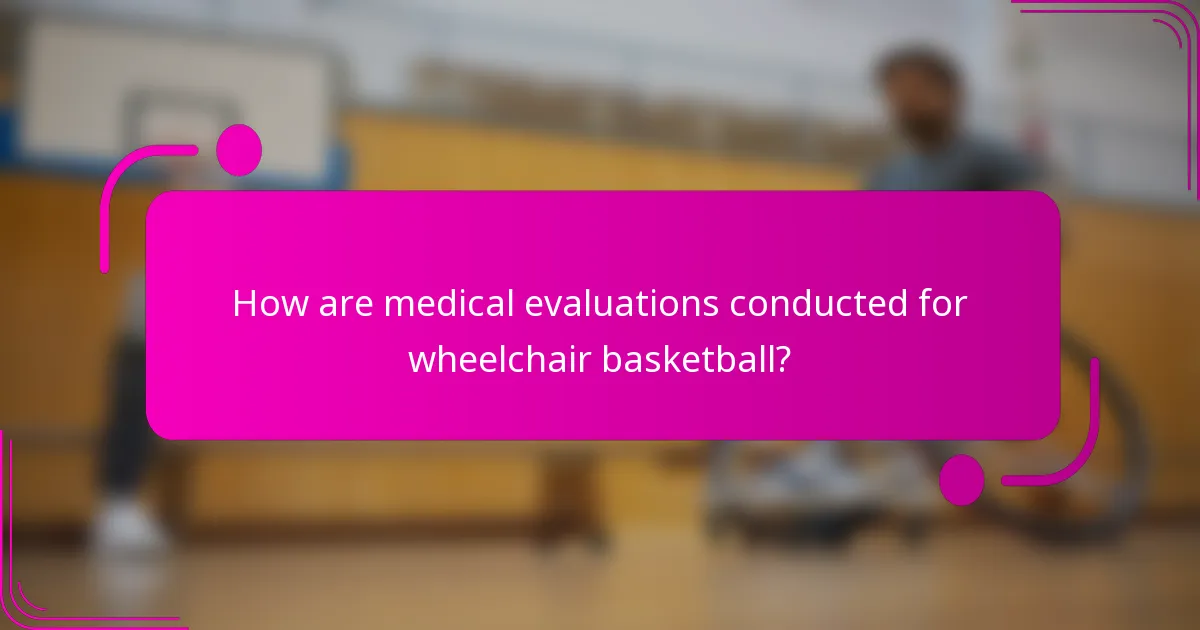 How are medical evaluations conducted for wheelchair basketball?